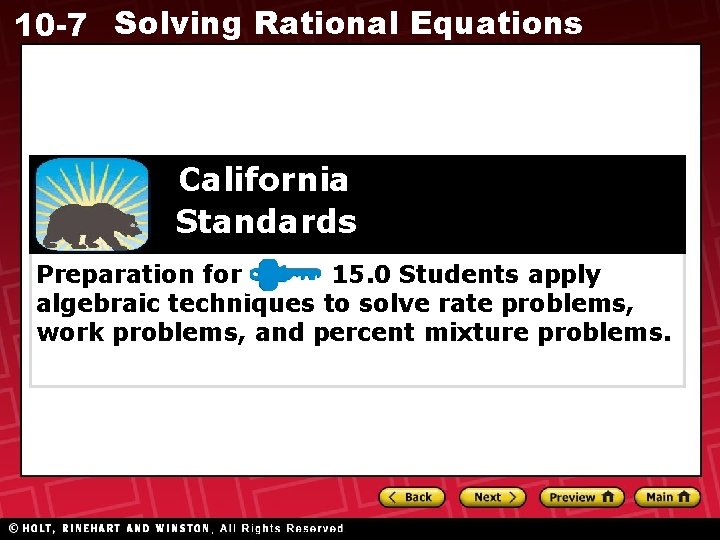 10-7 Solving Rational Equations

California Standards

Preparation for 15.0 Students apply algebraic techniques to solve rate problems, work problems, and percent mixture problems.

Back
Next
Preview
Main

© HOLT, RINEHART AND WINSTON, All Rights Reserved